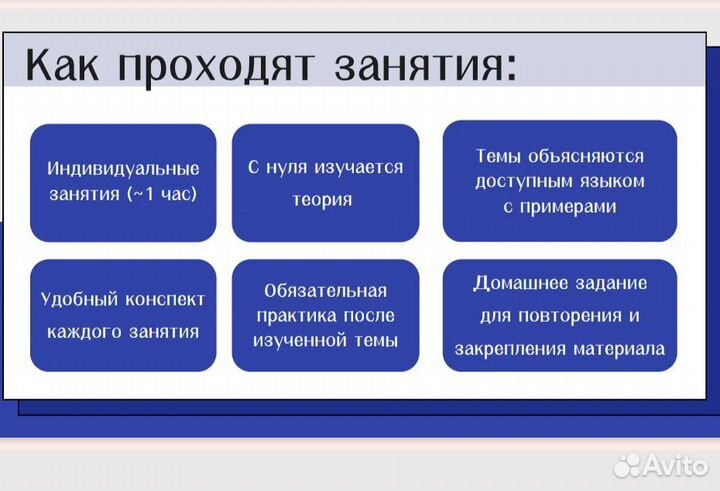 Как проходят занятия:

Индивидуальные занятия (~1 час)

С нуля изучается теория

Темы объясняются доступным языком с примерами

Удобный конспект каждого занятия

Обязательная практика после изученной темы

Домашнее задание для повторения и закрепления материала

Avito